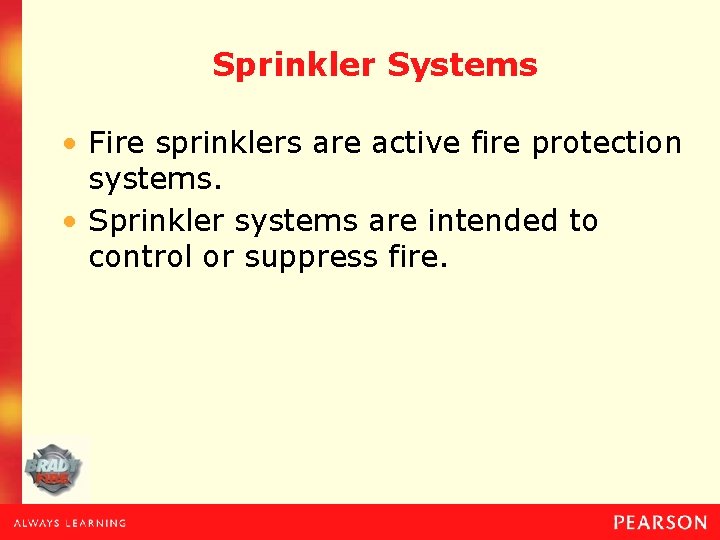 Sprinkler Systems

• Fire sprinklers are active fire protection systems.

• Sprinkler systems are intended to control or suppress fire.

BRADY FIRE

ALWAYS LEARNING

PEARSON